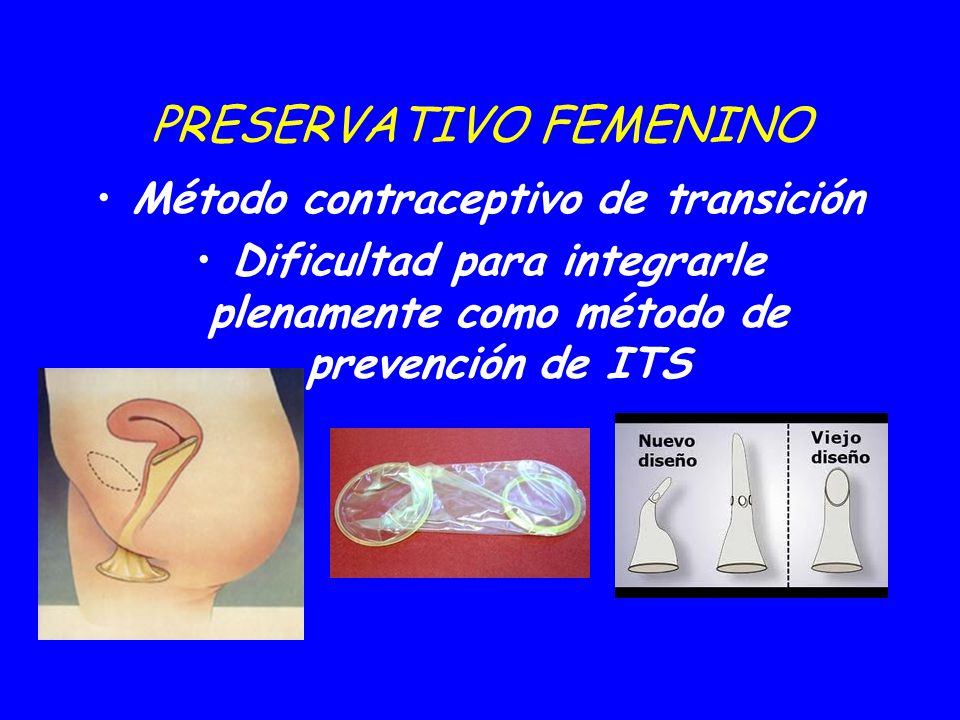 PRESERVATIVO FEMENINO

• Método contraceptivo de transición

• Dificultad para integrarle plenamente como método de prevención de ITS

Nuevo diseño

Viejo diseño